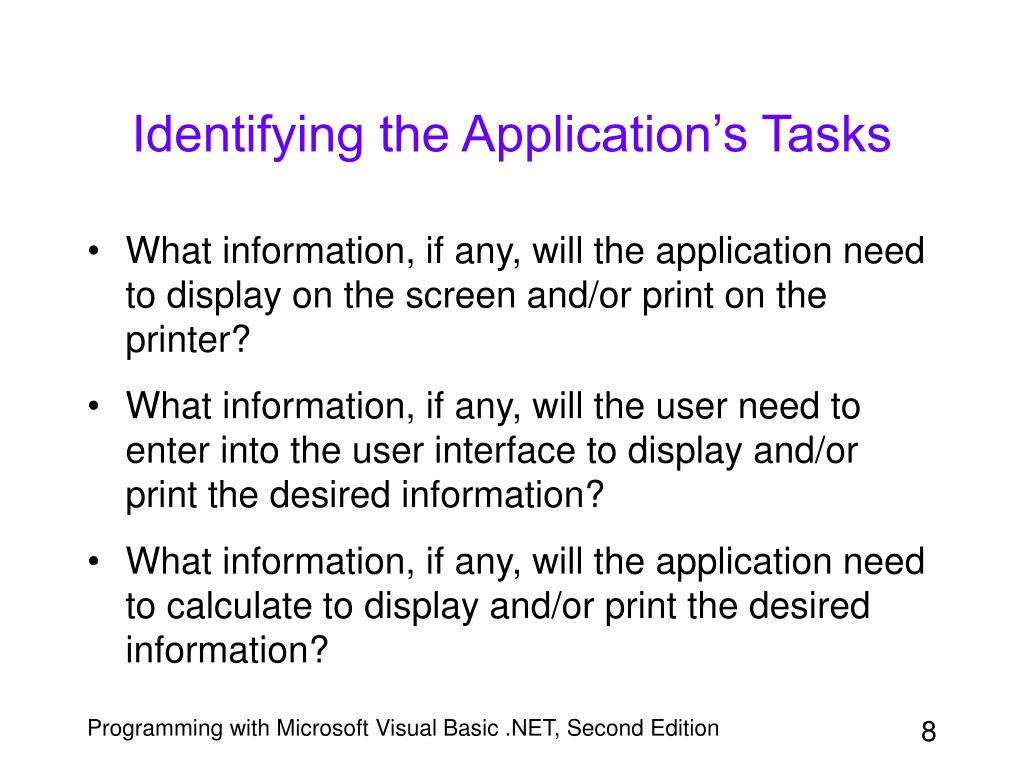 Identifying the Application’s Tasks

• What information, if any, will the application need to display on the screen and/or print on the printer?

• What information, if any, will the user need to enter into the user interface to display and/or print the desired information?

• What information, if any, will the application need to calculate to display and/or print the desired information?

Programming with Microsoft Visual Basic .NET, Second Edition

8